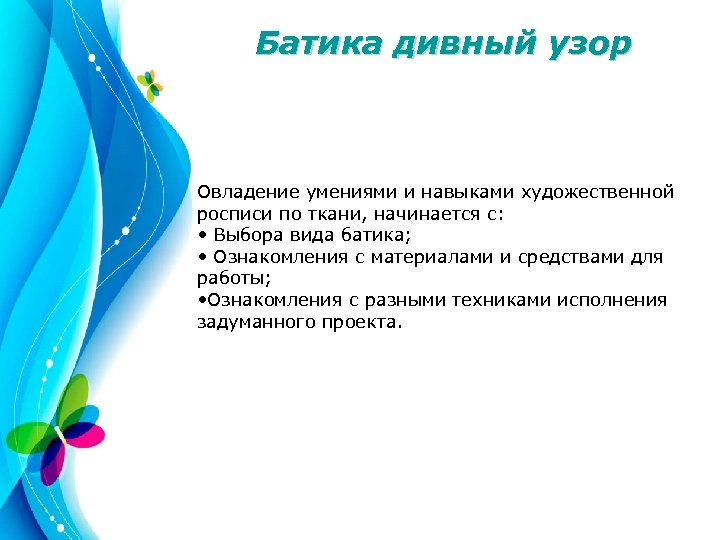 Батика дивный узор

Овладение умениями и навыками художественной росписи по ткани, начинается с:
• Выбора вида батика;
• Ознакомления с материалами и средствами для работы;
•Ознакомления с разными техниками исполнения задуманного проекта.